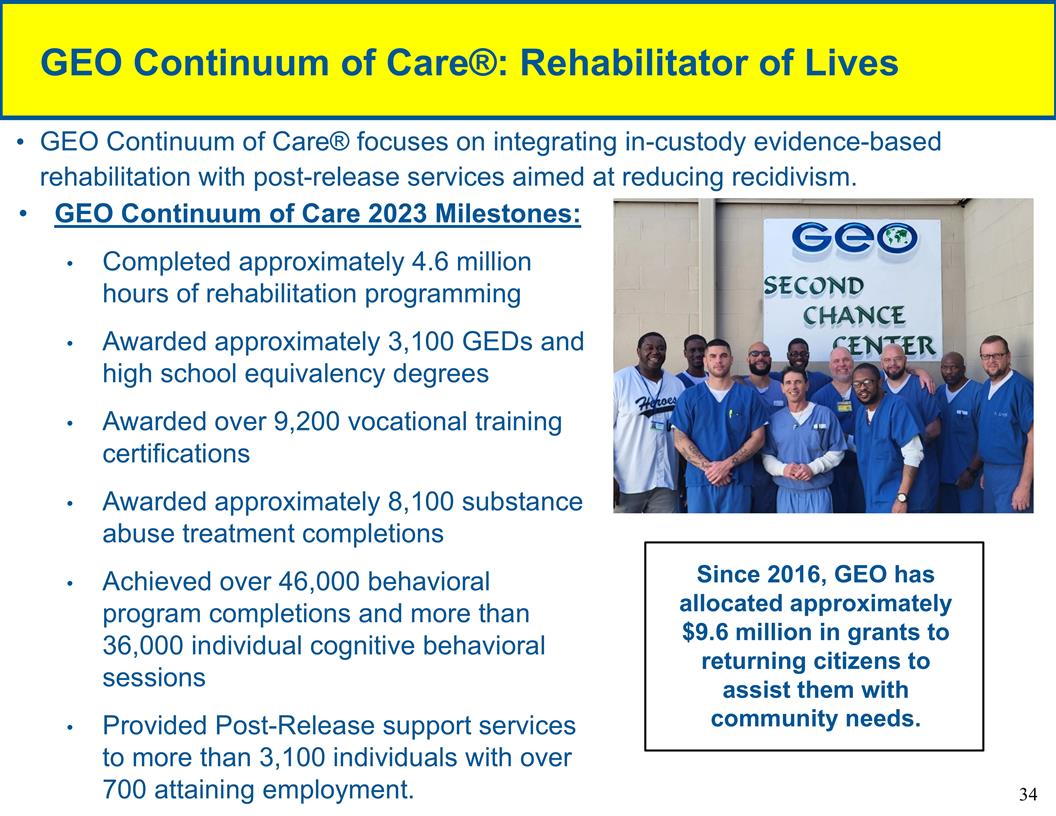 GEO Continuum of Care®: Rehabilitator of Lives

• GEO Continuum of Care® focuses on integrating in-custody evidence-based rehabilitation with post-release services aimed at reducing recidivism.

• GEO Continuum of Care 2023 Milestones:

• Completed approximately 4.6 million hours of rehabilitation programming

• Awarded approximately 3,100 GEDs and high school equivalency degrees

• Awarded over 9,200 vocational training certifications

• Awarded approximately 8,100 substance abuse treatment completions

• Achieved over 46,000 behavioral program completions and more than 36,000 individual cognitive behavioral sessions

• Provided Post-Release support services to more than 3,100 individuals with over 700 attaining employment.

GEO
SECOND CHANCE CENTER

Heroes

Since 2016, GEO has allocated approximately $9.6 million in grants to returning citizens to assist them with community needs.

34